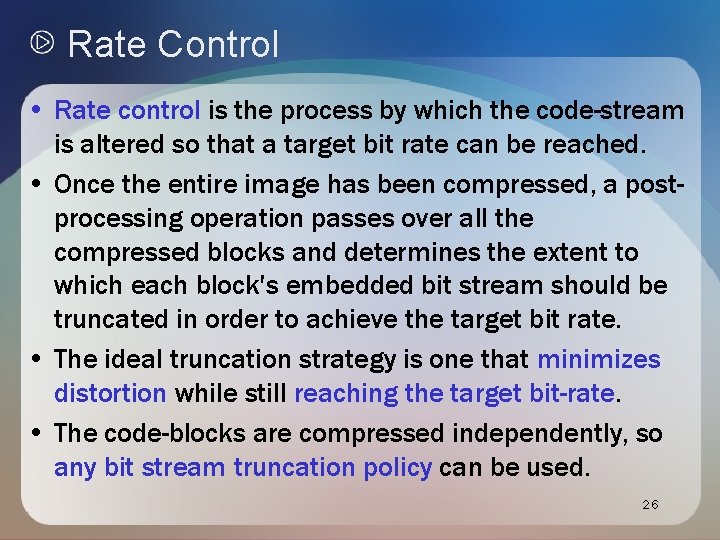 Rate Control

• Rate control is the process by which the code-stream is altered so that a target bit rate can be reached.

• Once the entire image has been compressed, a post-processing operation passes over all the compressed blocks and determines the extent to which each block's embedded bit stream should be truncated in order to achieve the target bit rate.

• The ideal truncation strategy is one that minimizes distortion while still reaching the target bit-rate.

• The code-blocks are compressed independently, so any bit stream truncation policy can be used.

26